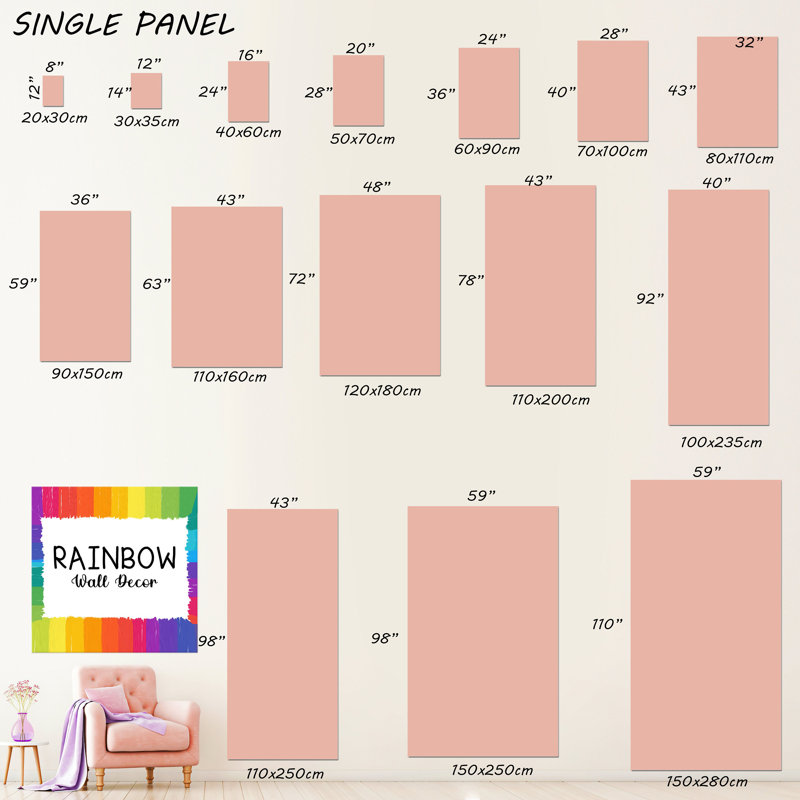 SINGLE PANEL

8"
12"
20x30cm

12"
14"
30x35cm

16"
24"
40x60cm

20"
28"
50x70cm

24"
36"
60x90cm

28"
40"
70x100cm

32"
43"
80x110cm

36"
59"
90x150cm

43"
63"
110x160cm

48"
72"
120x180cm

43"
78"
110x200cm

40"
92"
100x235cm

RAINBOW
Wall Decor

43"
98"
110x250cm

59"
98"
150x250cm

59"
110"
150x280cm